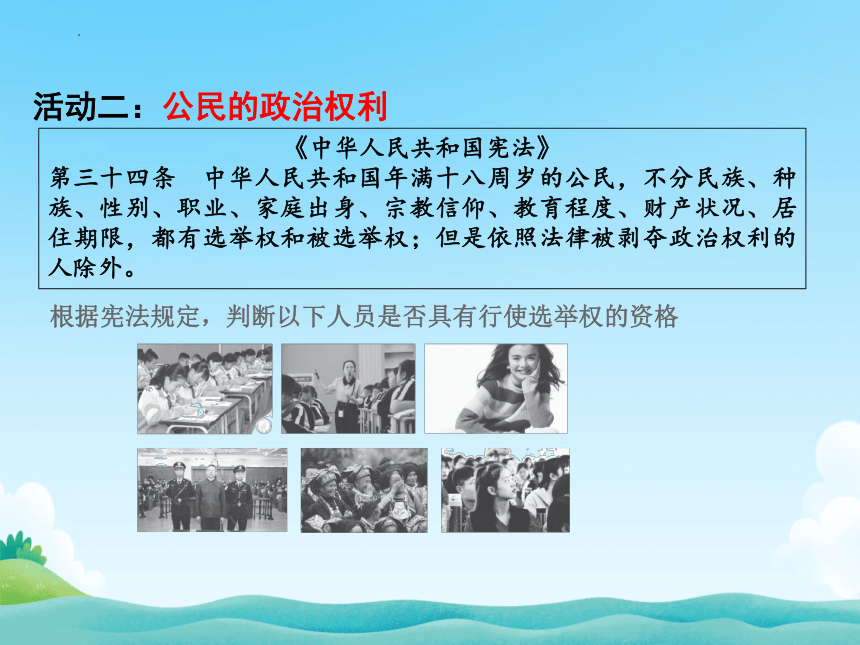 活动二：公民的政治权利

《中华人民共和国宪法》

第三十四条　中华人民共和国年满十八周岁的公民，不分民族、种族、性别、职业、家庭出身、宗教信仰、教育程度、财产状况、居住期限，都有选举权和被选举权；但是依照法律被剥夺政治权利的人除外。

根据宪法规定，判断以下人员是否具有行使选举权的资格